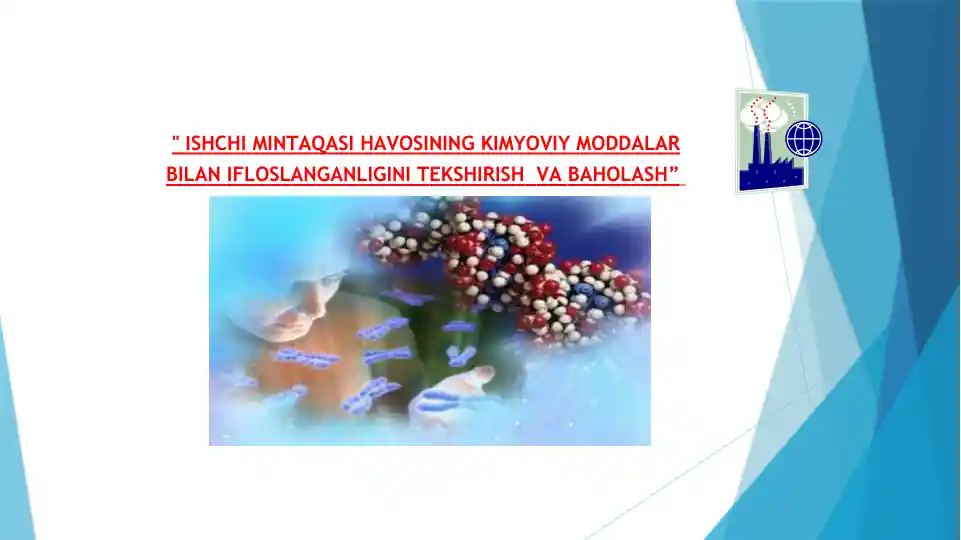 " ISHCHI MINTAQASI HAVOSINING KIMYOVIY MODDALAR BILAN IFLOSLANGANLIGINI TEKSHIRISH VA BAHOLASH”